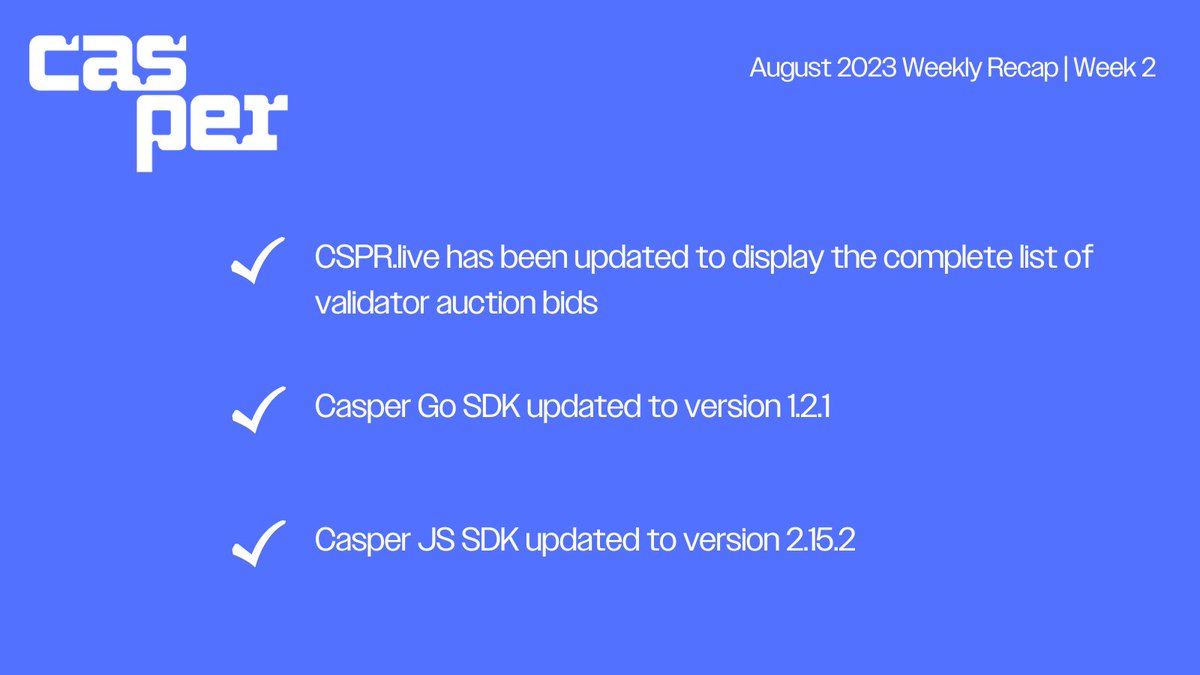 cas
per

August 2023 Weekly Recap | Week 2

CSPR.live has been updated to display the complete list of validator auction bids

Casper Go SDK updated to version 1.2.1

Casper JS SDK updated to version 2.15.2